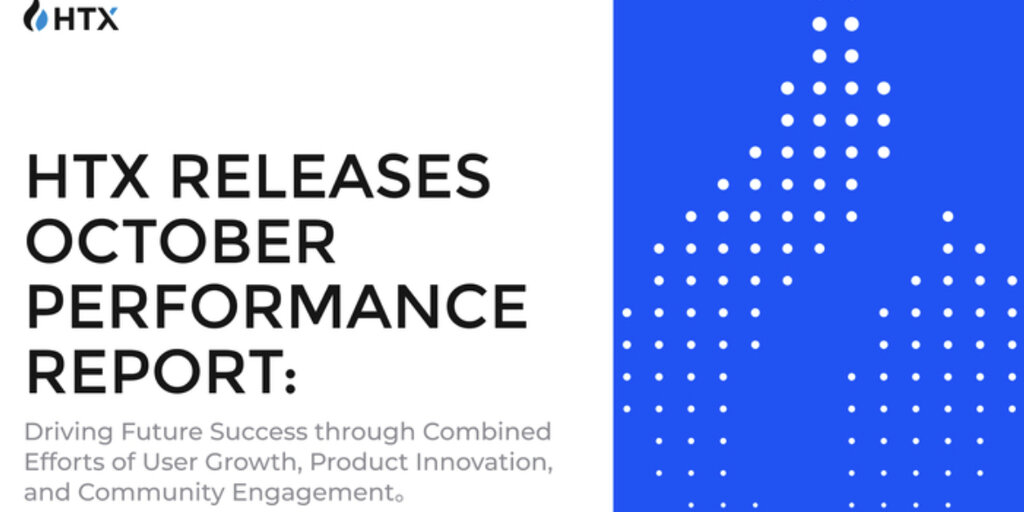 HTX

HTX RELEASES OCTOBER PERFORMANCE REPORT:

Driving Future Success through Combined Efforts of User Growth, Product Innovation, and Community Engagement。